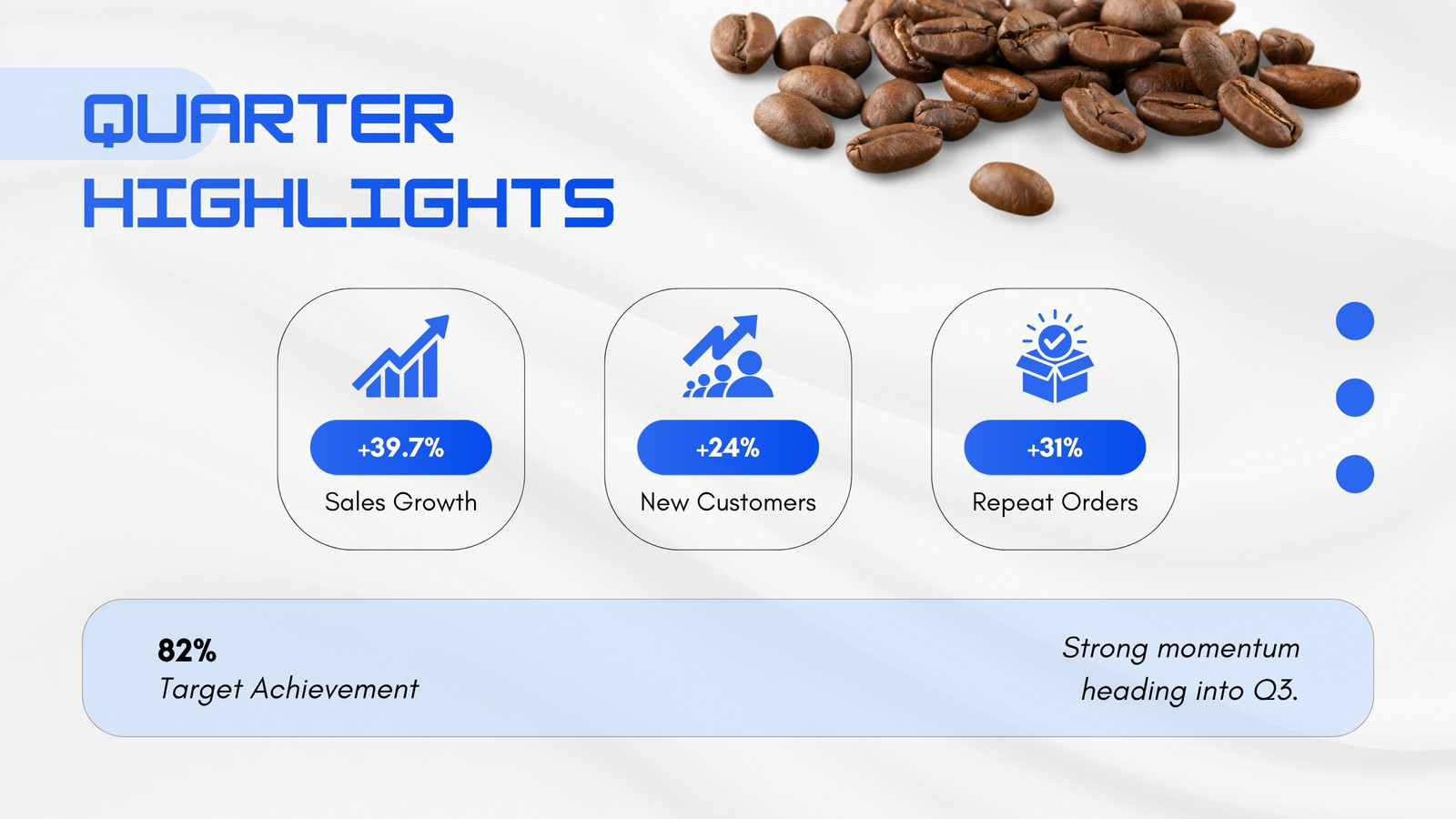 QUARTER HIGHLIGHTS

+39.7%
Sales Growth

+24%
New Customers

+31%
Repeat Orders

82%
Target Achievement

Strong momentum heading into Q3.